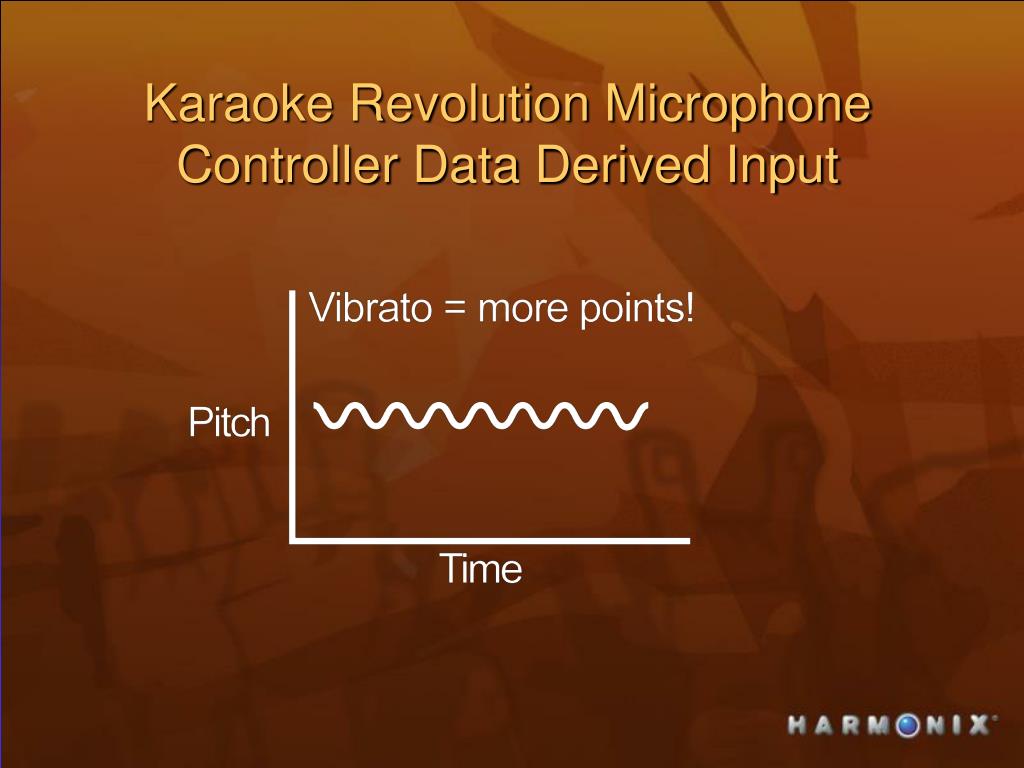 Karaoke Revolution Microphone Controller Data Derived Input

Vibrato = more points!

Pitch

Time

HARMONIX